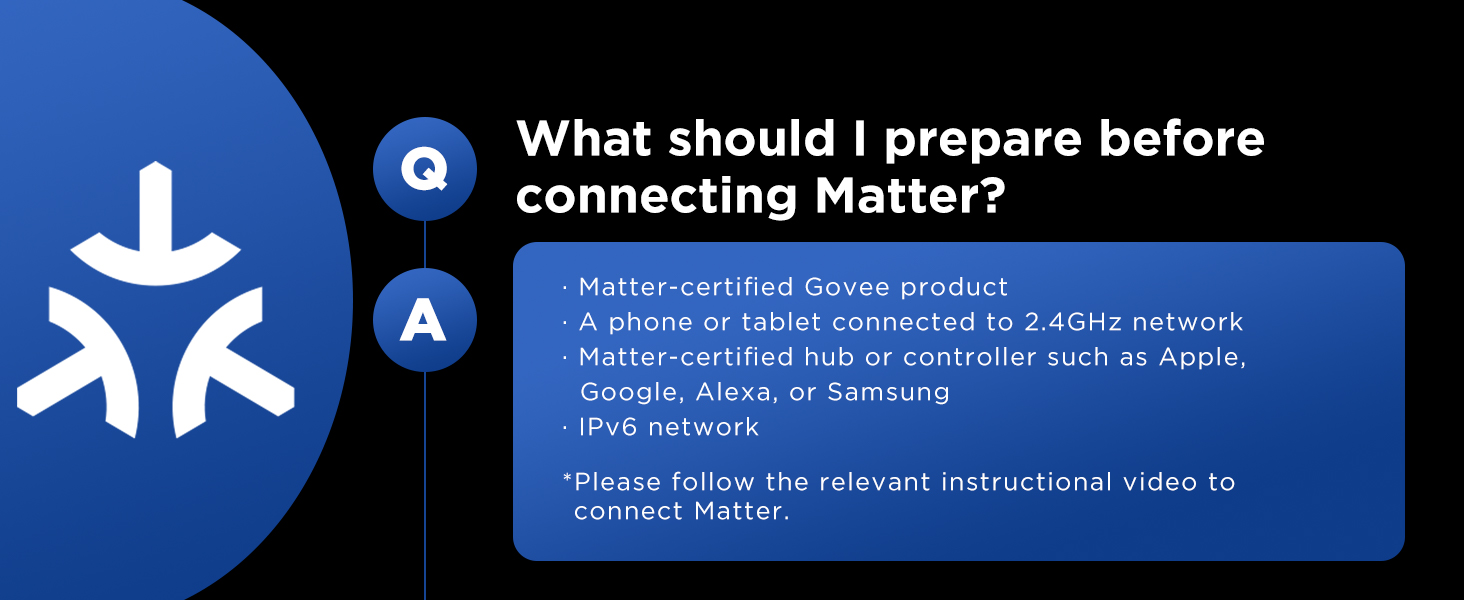 Q

What should I prepare before connecting Matter?

A

· Matter-certified Govee product
· A phone or tablet connected to 2.4GHz network
· Matter-certified hub or controller such as Apple, Google, Alexa, or Samsung
· IPv6 network

*Please follow the relevant instructional video to connect Matter.